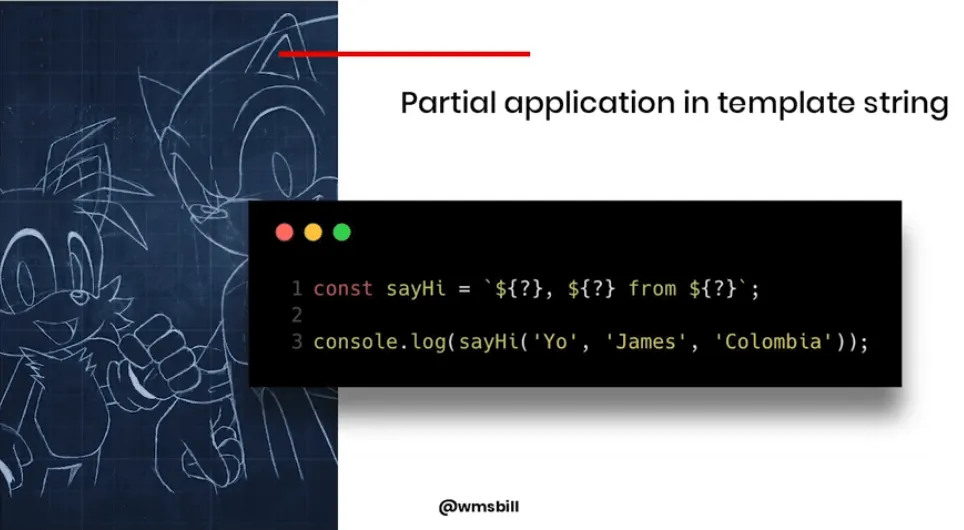 Partial application in template string

1 const sayHi = `${?}, ${?} from ${?}`;
2
3 console.log(sayHi('Yo', 'James', 'Colombia'));

@wmsbill